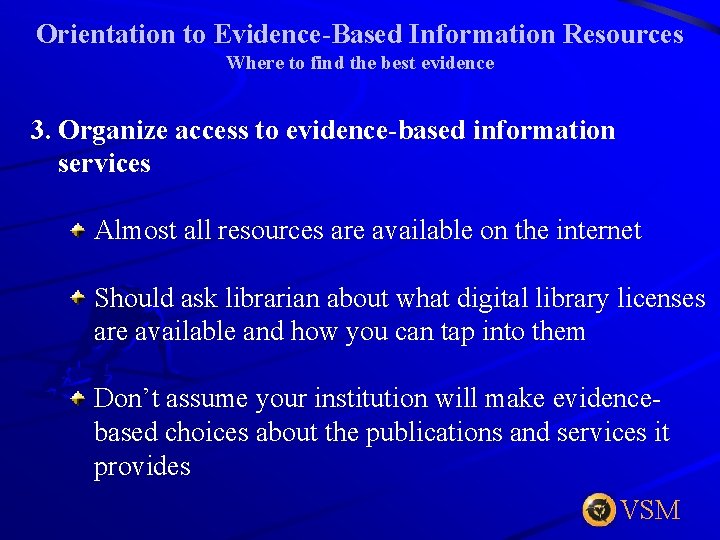 Orientation to Evidence-Based Information Resources
Where to find the best evidence

3. Organize access to evidence-based information services

Almost all resources are available on the internet

Should ask librarian about what digital library licenses are available and how you can tap into them

Don't assume your institution will make evidence-based choices about the publications and services it provides

VSM